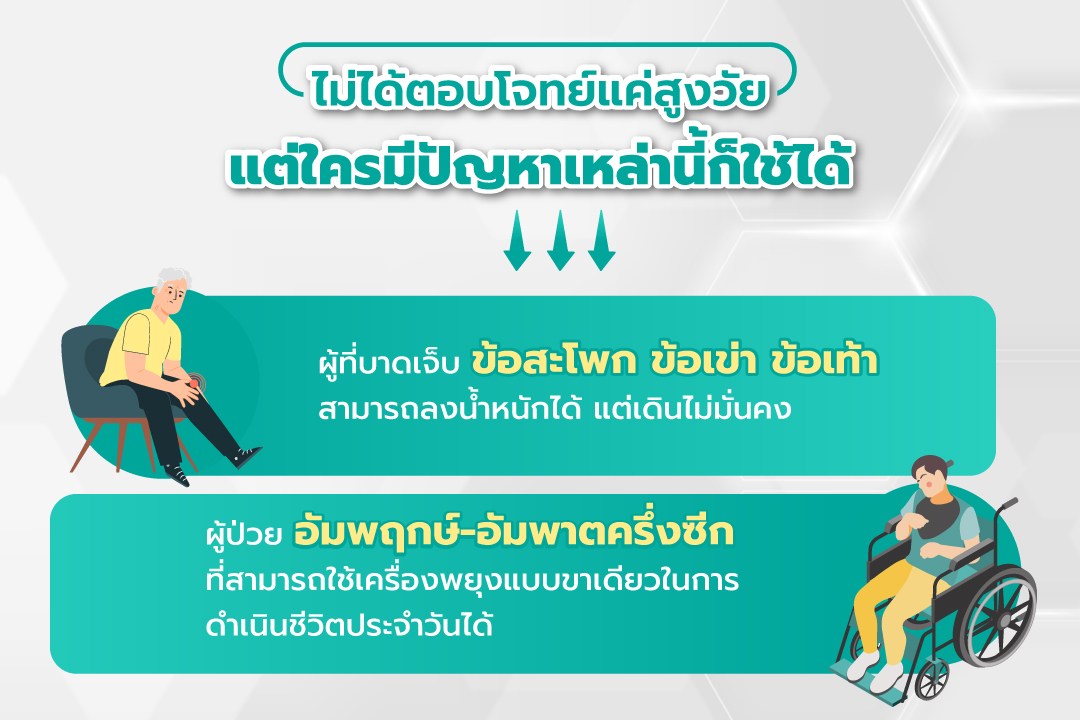 ไม่ได้ตอบโจทย์แค่สูงวัย
แต่ใครมีปัญหาเหล่านี้ก็ใช้ได้

ผู้ที่บาดเจ็บ ข้อสะโพก ข้อเข่า ข้อเท้า
สามารถลงน้ำหนักได้ แต่เดินไม่มั่นคง

ผู้ป่วย อัมพฤกษ์-อัมพาตครึ่งซีก
ที่สามารถใช้เครื่องพยุงแบบขาเดียวในการดำเนินชีวิตประจำวันได้